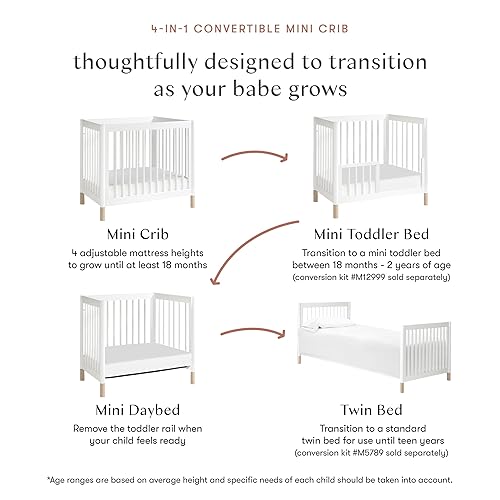 4-IN-1 CONVERTIBLE MINI CRIB

thoughtfully designed to transition as your babe grows

Mini Crib
4 adjustable mattress heights to grow until at least 18 months

Mini Toddler Bed
Transition to a mini toddler bed between 18 months - 2 years of age
(conversion kit #M12999 sold separately)

Mini Daybed
Remove the toddler rail when your child feels ready

Twin Bed
Transition to a standard twin bed for use until teen years
(conversion kit #M5789 sold separately)

*Age ranges are based on average height and specific needs of each child should be taken into account.